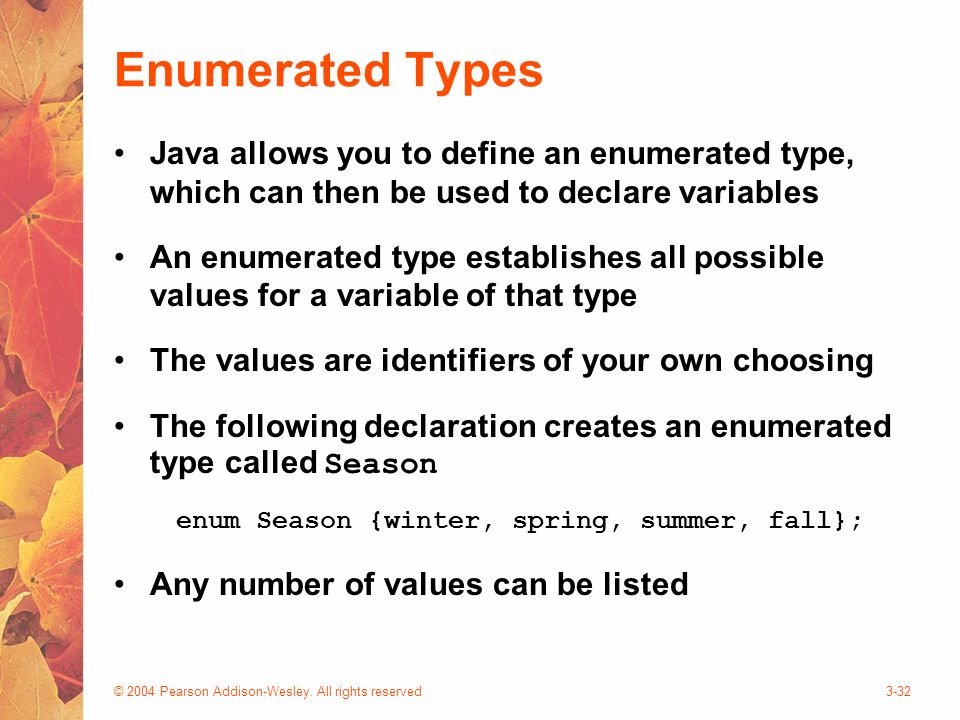 Enumerated Types

• Java allows you to define an enumerated type, which can then be used to declare variables

• An enumerated type establishes all possible values for a variable of that type

• The values are identifiers of your own choosing

• The following declaration creates an enumerated type called Season

enum Season {winter, spring, summer, fall};

• Any number of values can be listed

© 2004 Pearson Addison-Wesley. All rights reserved

3-32